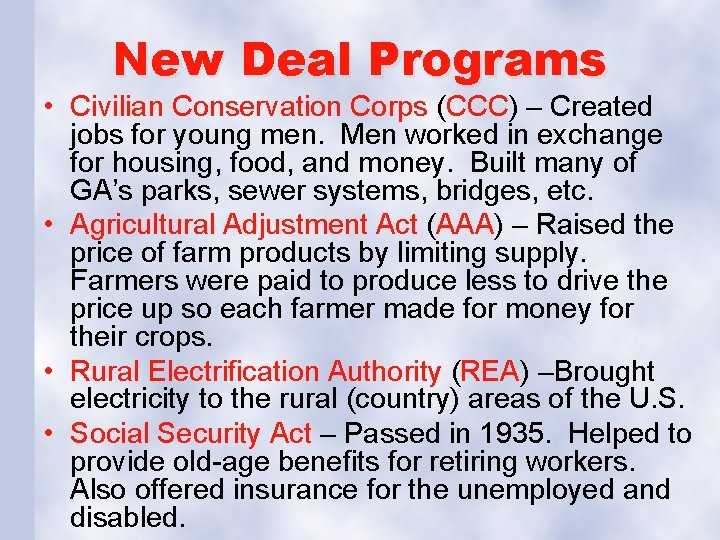 New Deal Programs

• Civilian Conservation Corps (CCC) – Created jobs for young men. Men worked in exchange for housing, food, and money. Built many of GA's parks, sewer systems, bridges, etc.
• Agricultural Adjustment Act (AAA) – Raised the price of farm products by limiting supply. Farmers were paid to produce less to drive the price up so each farmer made for money for their crops.
• Rural Electrification Authority (REA) –Brought electricity to the rural (country) areas of the U.S.
• Social Security Act – Passed in 1935. Helped to provide old-age benefits for retiring workers. Also offered insurance for the unemployed and disabled.